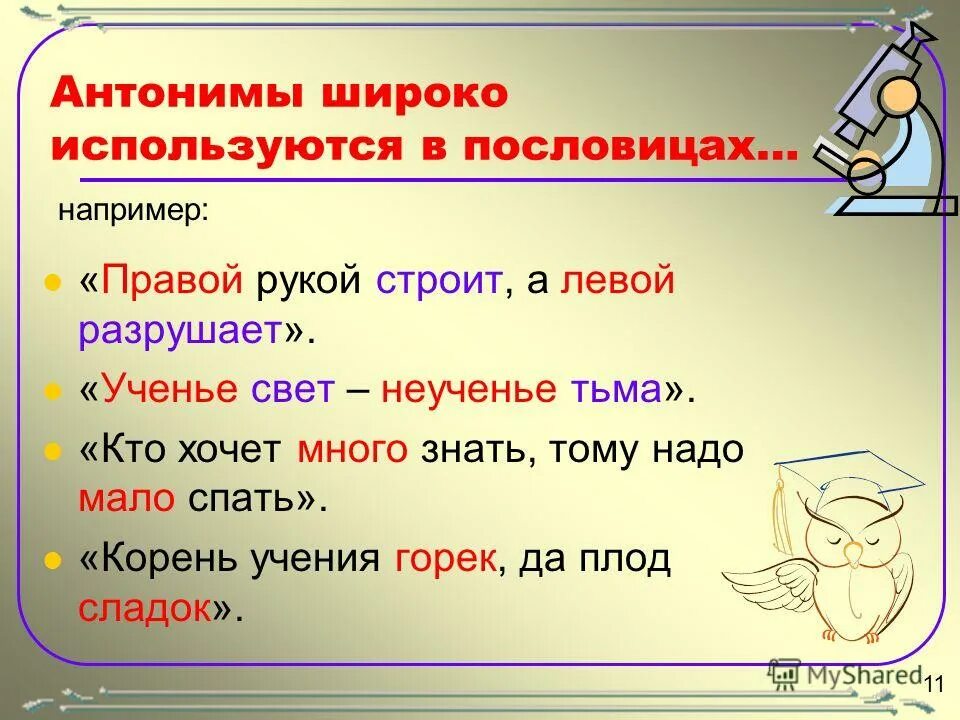 Антонимы широко используются в пословицах…

например:

«Правой рукой строит, а левой разрушает».

«Ученье свет – неученье тьма».

«Кто хочет много знать, тому надо мало спать».

«Корень учения горек, да плод сладок».

MyShared

11